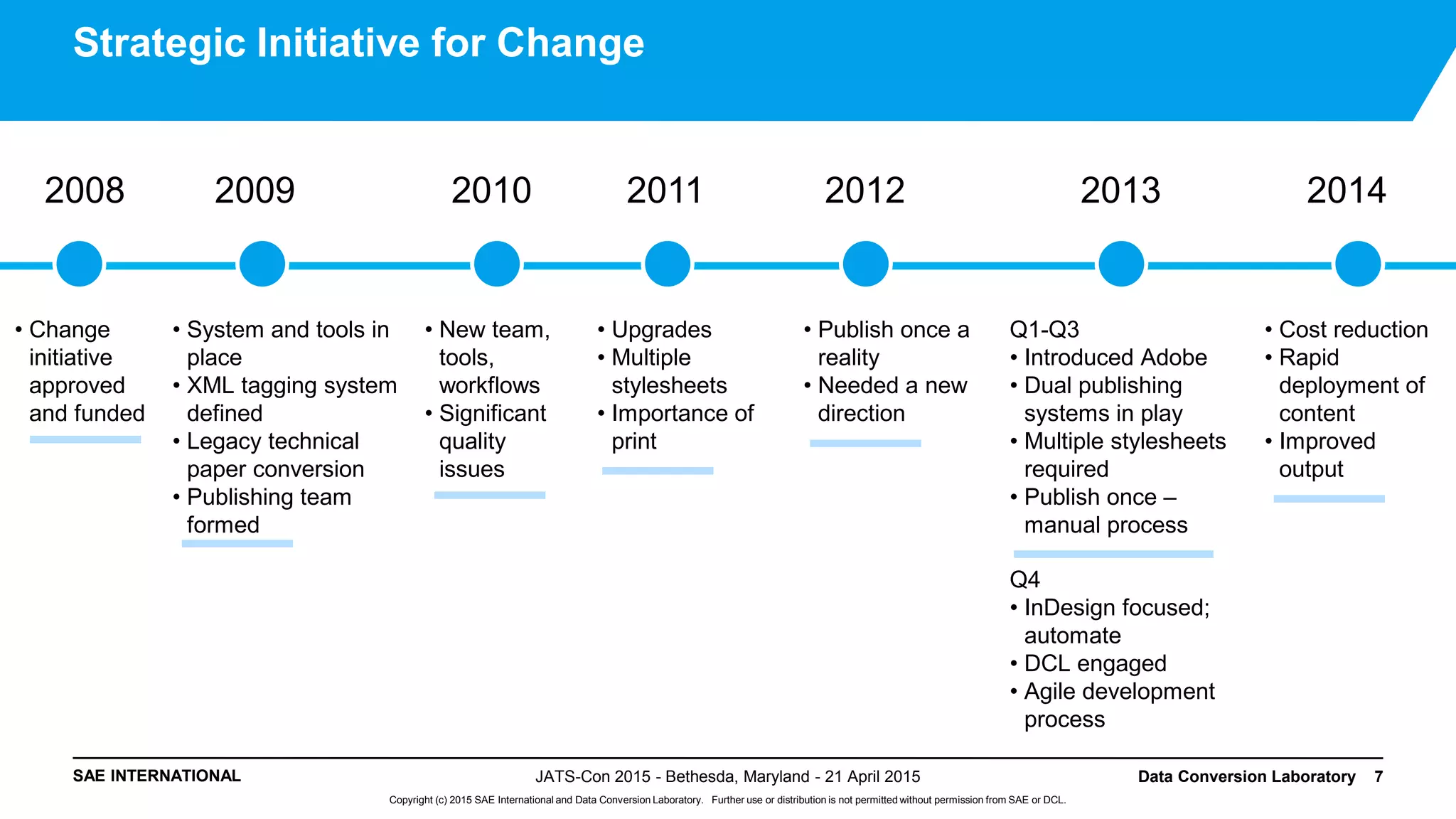 Strategic Initiative for Change

2008

• Change initiative approved and funded

2009

• System and tools in place
• XML tagging system defined
• Legacy technical paper conversion
• Publishing team formed

2010

• New team, tools, workflows
• Significant quality issues

2011

• Upgrades
• Multiple stylesheets
• Importance of print

2012

• Publish once a reality
• Needed a new direction

2013

Q1-Q3
• Introduced Adobe
• Dual publishing systems in play
• Multiple stylesheets required
• Publish once – manual process

Q4
• InDesign focused; automate
• DCL engaged
• Agile development process

2014

• Cost reduction
• Rapid deployment of content
• Improved output

SAE INTERNATIONAL JATS-Con 2015 - Bethesda, Maryland - 21 April 2015 Data Conversion Laboratory 7

Copyright (c) 2015 SAE International and Data Conversion Laboratory. Further use or distribution is not permitted without permission from SAE or DCL.